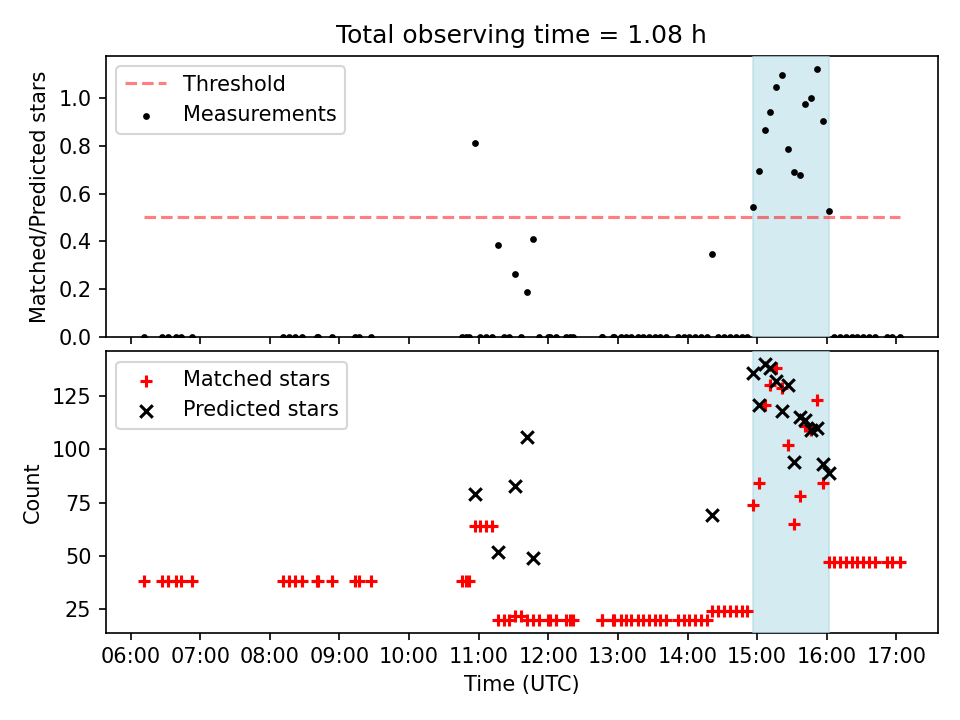 Total observing time = 1.08 h

Threshold
Measurements

Matched/Predicted stars

1.0
0.8
0.6
0.4
0.2
0.0

Matched stars
Predicted stars

Count

125
100
75
50
25

06:00 07:00 08:00 09:00 10:00 11:00 12:00 13:00 14:00 15:00 16:00 17:00

Time (UTC)